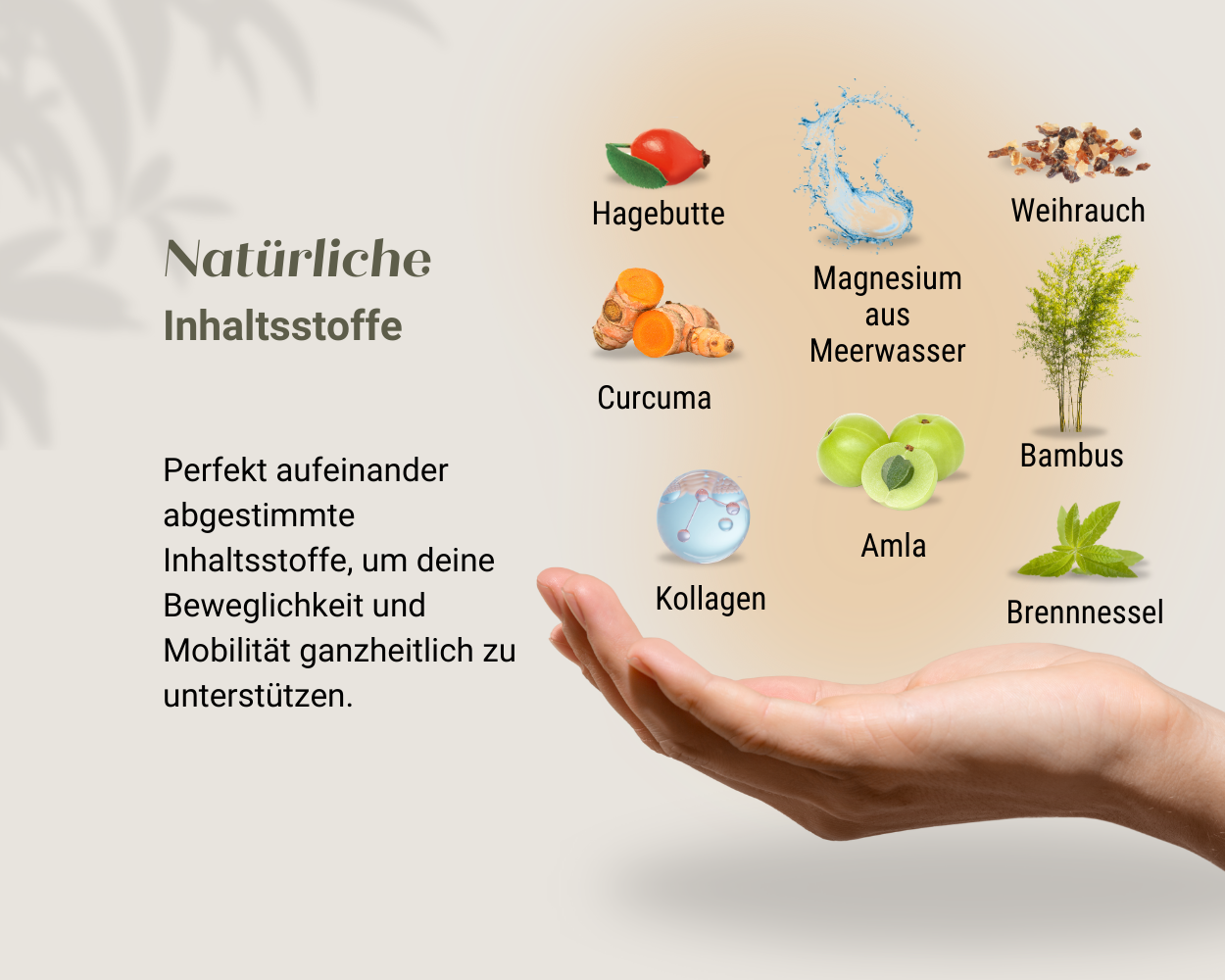 Natürliche
Inhaltsstoffe

Perfekt aufeinander abgestimmte Inhaltsstoffe, um deine Beweglichkeit und Mobilität ganzheitlich zu unterstützen.

Hagebutte

Magnesium aus Meerwasser

Weihrauch

Curcuma

Bambus

Amla

Kollagen

Brennnessel